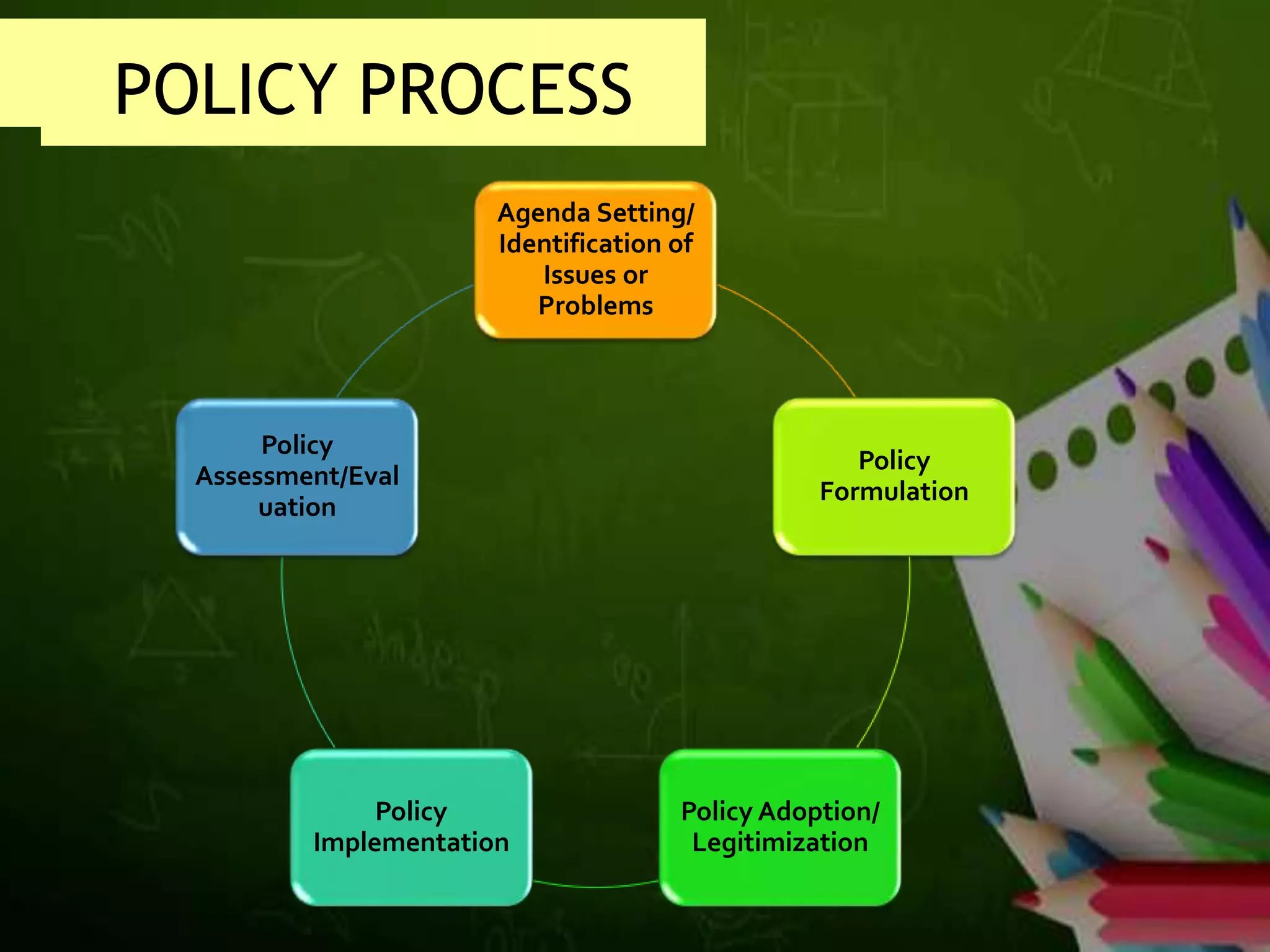 POLICY PROCESS

Agenda Setting/ Identification of Issues or Problems

Policy Formulation

Policy Adoption/ Legitimization

Policy Implementation

Policy Assessment/Evaluation